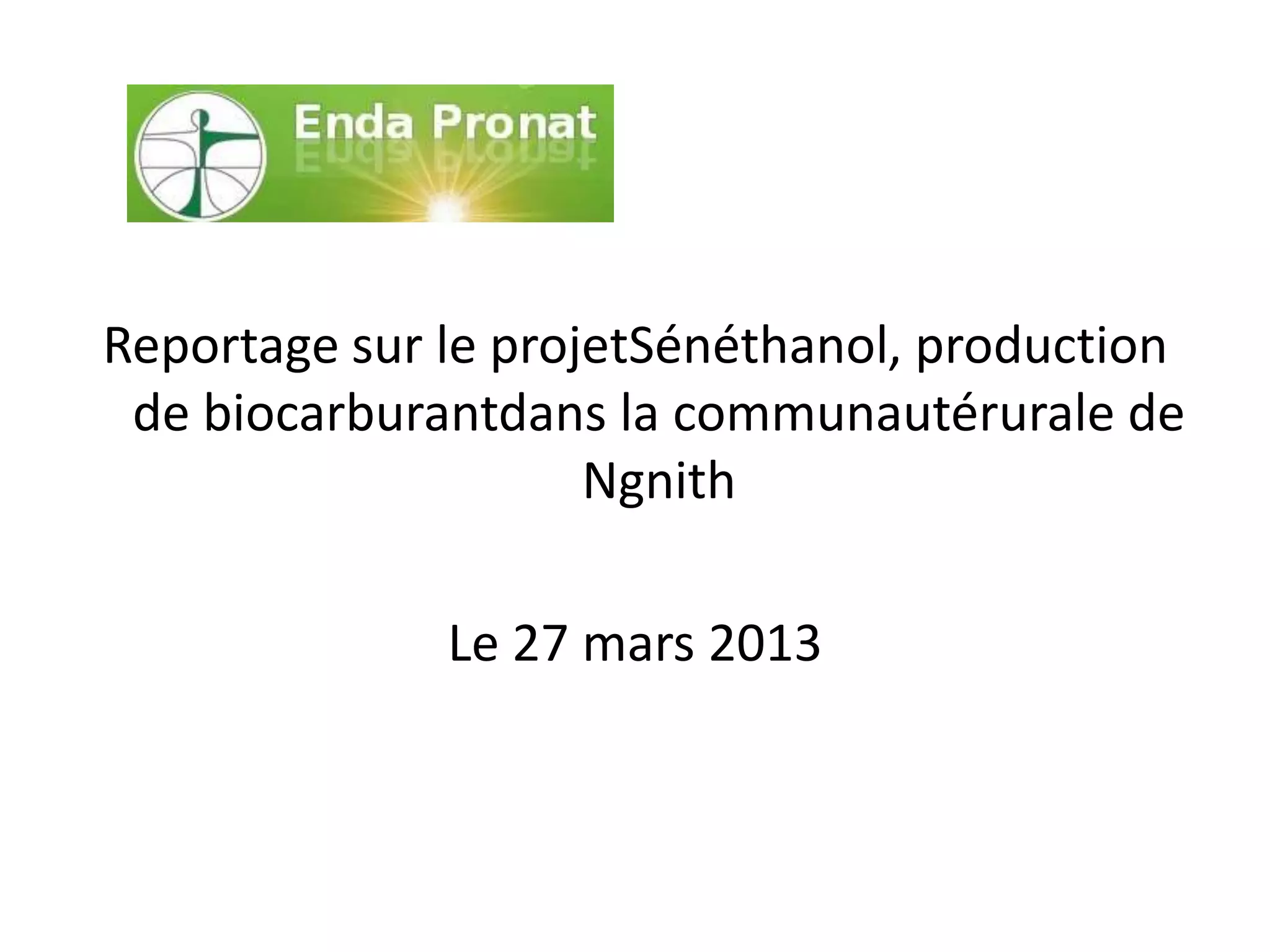 Enda Pronat

Reportage sur le projetSénéthanol, production de biocarburantdans la communautérurale de Ngnith

Le 27 mars 2013